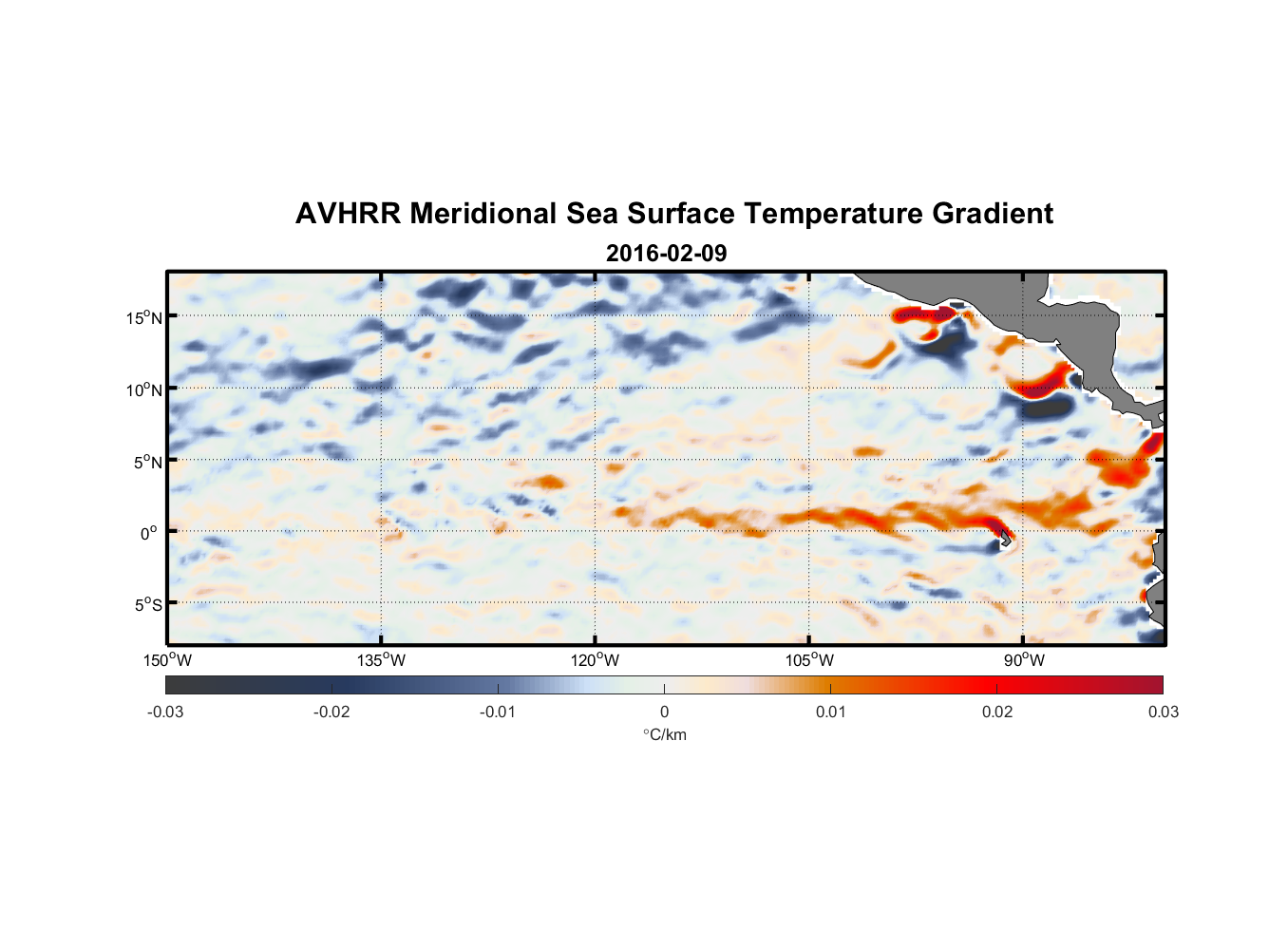 AVHRR Meridional Sea Surface Temperature Gradient

2016-02-09

$15^{o}$N
$10^{o}$N
$5^{o}$N
$0^{o}$
$5^{o}$S

$150^{o}$W
$135^{o}$W
$120^{o}$W
$105^{o}$W
$90^{o}$W

-0.03
-0.02
-0.01
0
0.01
0.02
0.03

°C/km